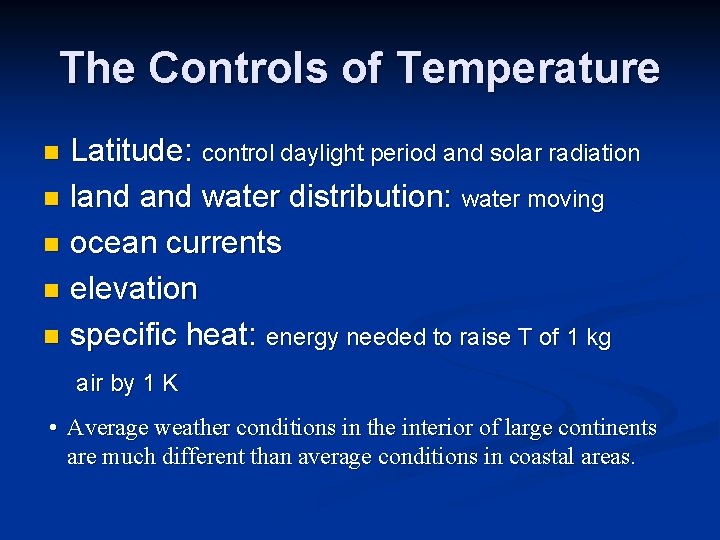 The Controls of Temperature

- Latitude: control daylight period and solar radiation
- land and water distribution: water moving
- ocean currents
- elevation
- specific heat: energy needed to raise T of 1 kg air by 1 K

• Average weather conditions in the interior of large continents are much different than average conditions in coastal areas.